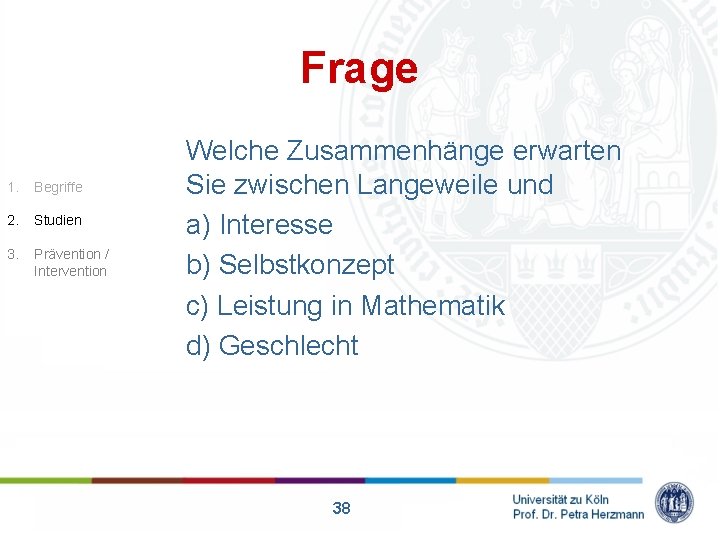 Frage

1. Begriffe
2. Studien
3. Prävention / Intervention

Welche Zusammenhänge erwarten Sie zwischen Langeweile und

a) Interesse
b) Selbstkonzept
c) Leistung in Mathematik
d) Geschlecht

38

Universität zu Köln
Prof. Dr. Petra Herzmann